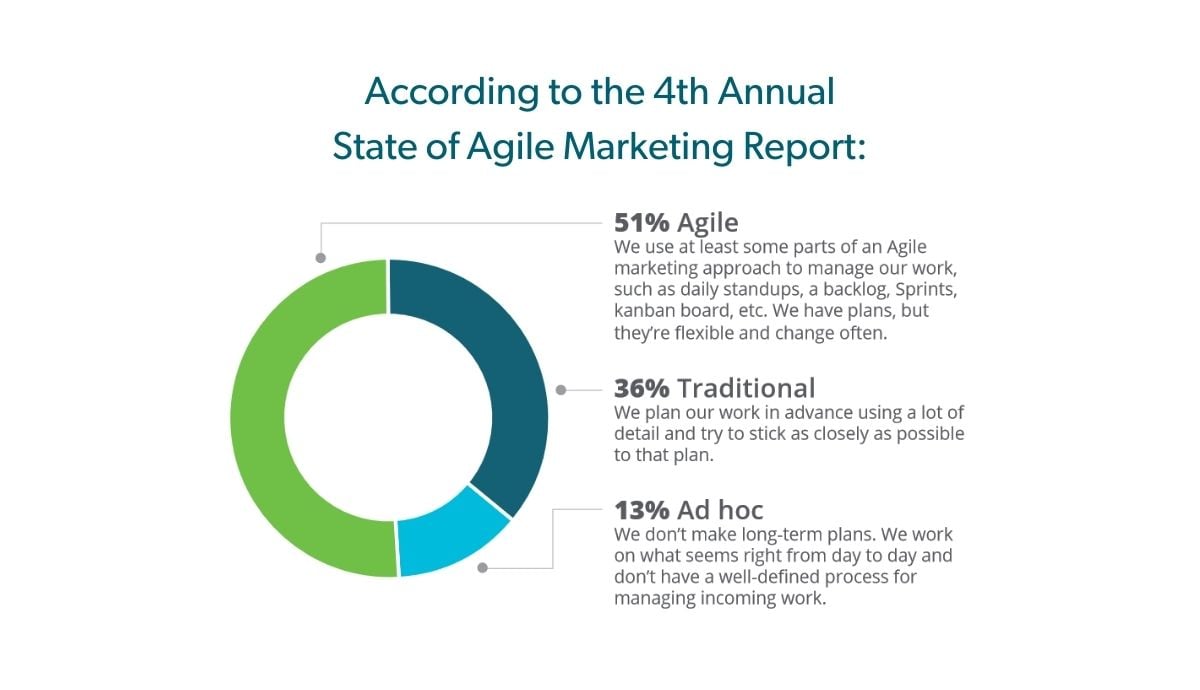 According to the 4th Annual State of Agile Marketing Report:

51% Agile
We use at least some parts of an Agile marketing approach to manage our work, such as daily standups, a backlog, Sprints, kanban board, etc. We have plans, but they're flexible and change often.

36% Traditional
We plan our work in advance using a lot of detail and try to stick as closely as possible to that plan.

13% Ad hoc
We don't make long-term plans. We work on what seems right from day to day and don't have a well-defined process for managing incoming work.